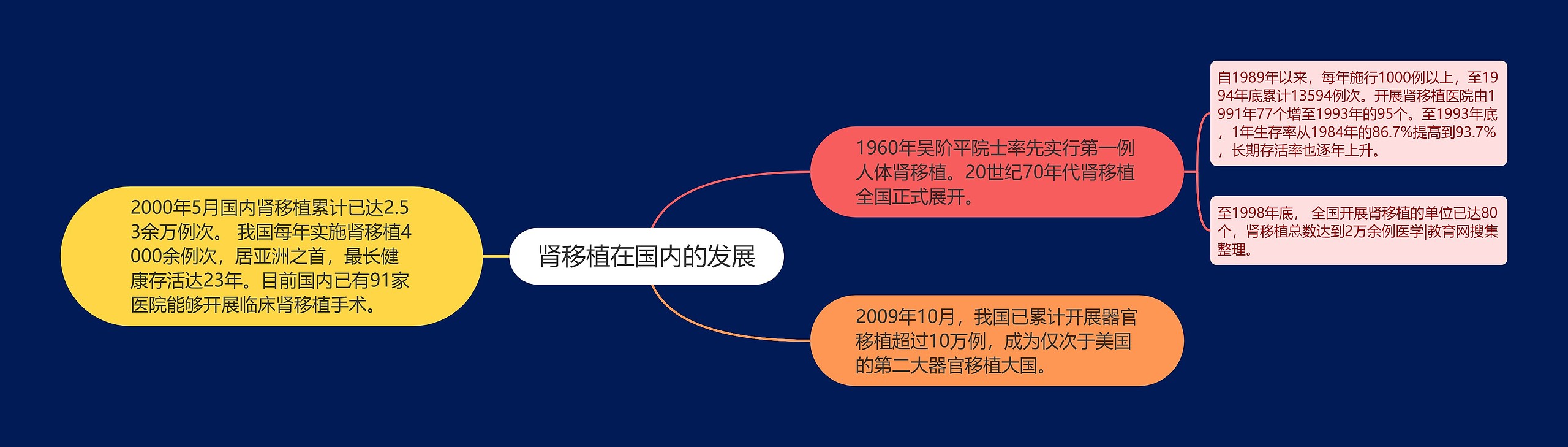 肾移植在国内的发展

2000年5月国内肾移植累计已达2.53余万例次。 我国每年实施肾移植4000余例次，居亚洲之首，最长健康存活达23年。目前国内已有91家医院能够开展临床肾移植手术。

1960年吴阶平院士率先实行第一例人体肾移植。20世纪70年代肾移植全国正式展开。

自1989年以来，每年施行1000例以上，至1994年底累计13594例次。开展肾移植医院由1991年77个增至1993年的95个。至1993年底，1年生存率从1984年的86.7%提高到93.7%，长期存活率也逐年上升。

至1998年底， 全国开展肾移植的单位已达80个，肾移植总数达到2万余例医学|教育网搜集整理。

2009年10月，我国已累计开展器官移植超过10万例，成为仅次于美国的第二大器官移植大国。